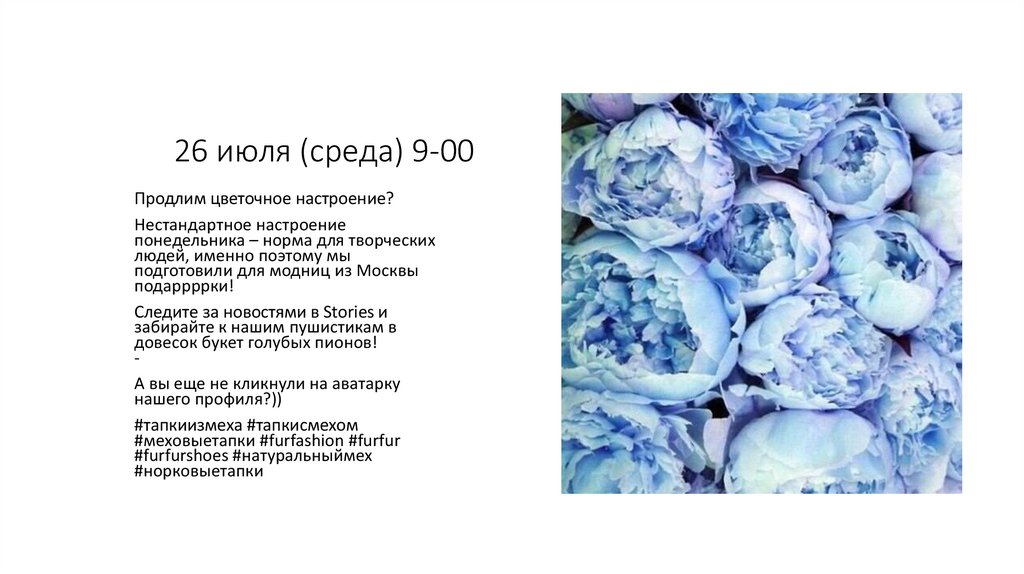 26 июля (среда) 9-00

Продлим цветочное настроение?

Нестандартное настроение понедельника – норма для творческих людей, именно поэтому мы подготовили для модниц из Москвы подаррррки!

Следите за новостями в Stories и забирайте к нашим пушистикам в довесок букет голубых пионов!
-

А вы еще не кликнули на аватарку нашего профиля?))

#тапкиизмеха #тапкисмехом #меховыетапки #furfashion #furfur #furfurshoes #натуральныймех #норковыетапки